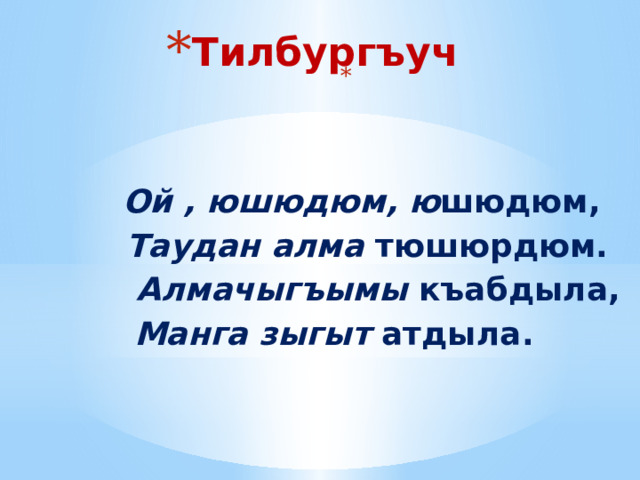 *Тилбургъуч
*

Ой , юшюдюм, юшюдюм,
Таудан алма тюшюрдюм.
Алмачыгъымы къабдыла,
Манга зыгыт атдыла.